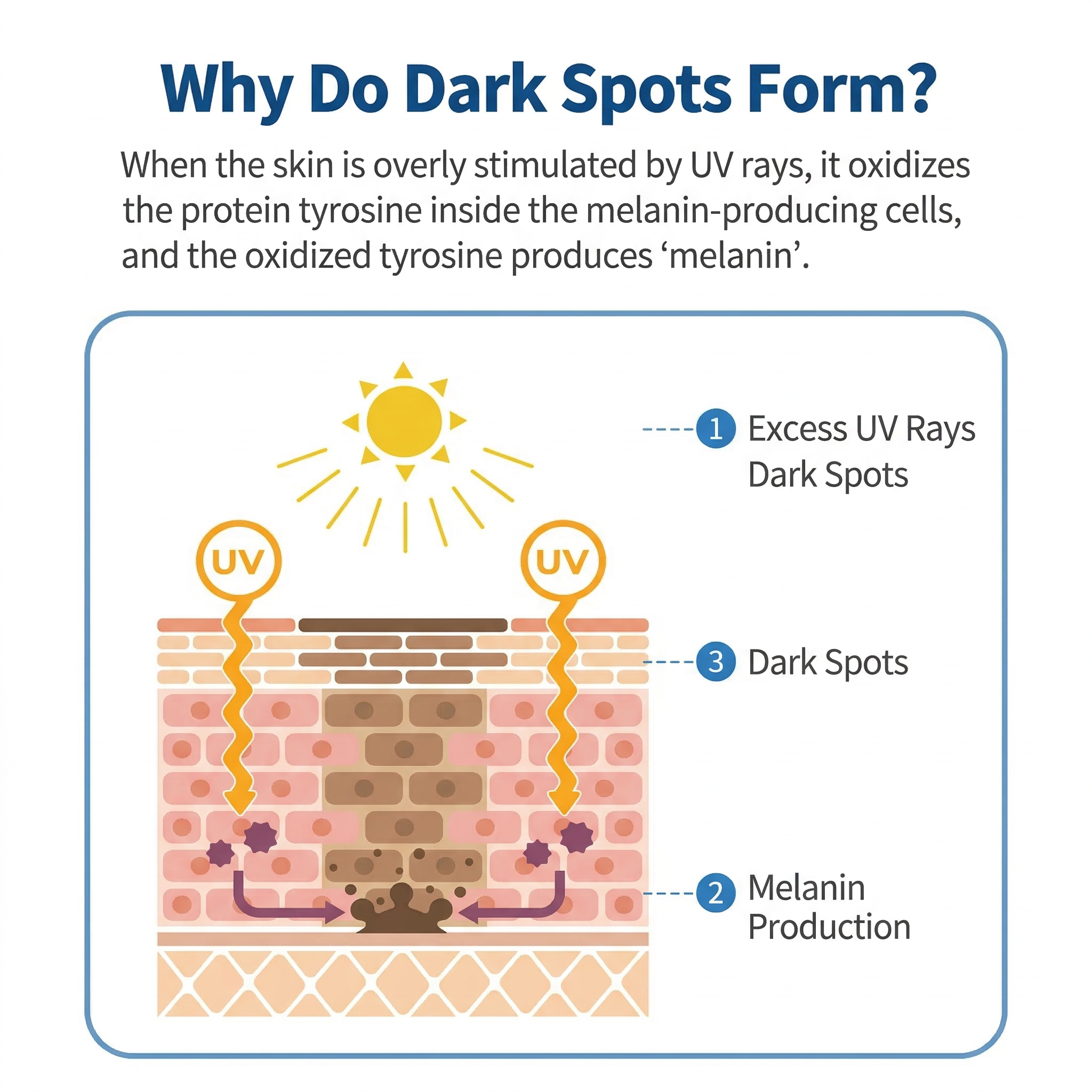 Why Do Dark Spots Form?

When the skin is overly stimulated by UV rays, it oxidizes the protein tyrosine inside the melanin-producing cells, and the oxidized tyrosine produces ‘melanin’.

UV
UV

1 Excess UV Rays Dark Spots

3 Dark Spots

2 Melanin Production